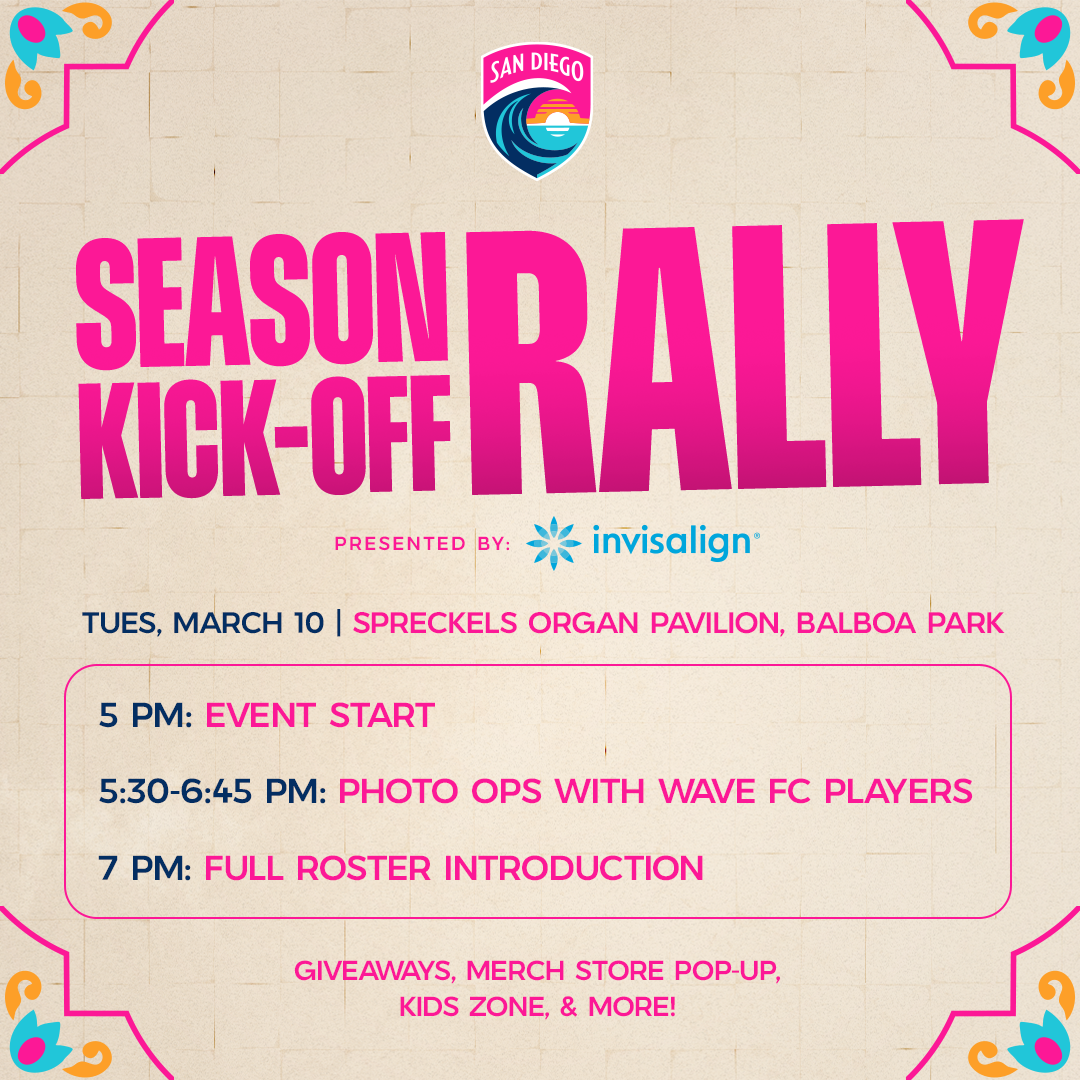 SAN DIEGO

SEASON KICK-OFF RALLY

PRESENTED BY: invisalign®

TUES, MARCH 10 | SPRECKELS ORGAN PAVILION, BALBOA PARK

5 PM: EVENT START

5:30-6:45 PM: PHOTO OPS WITH WAVE FC PLAYERS

7 PM: FULL ROSTER INTRODUCTION

GIVEAWAYS, MERCH STORE POP-UP, KIDS ZONE, & MORE!